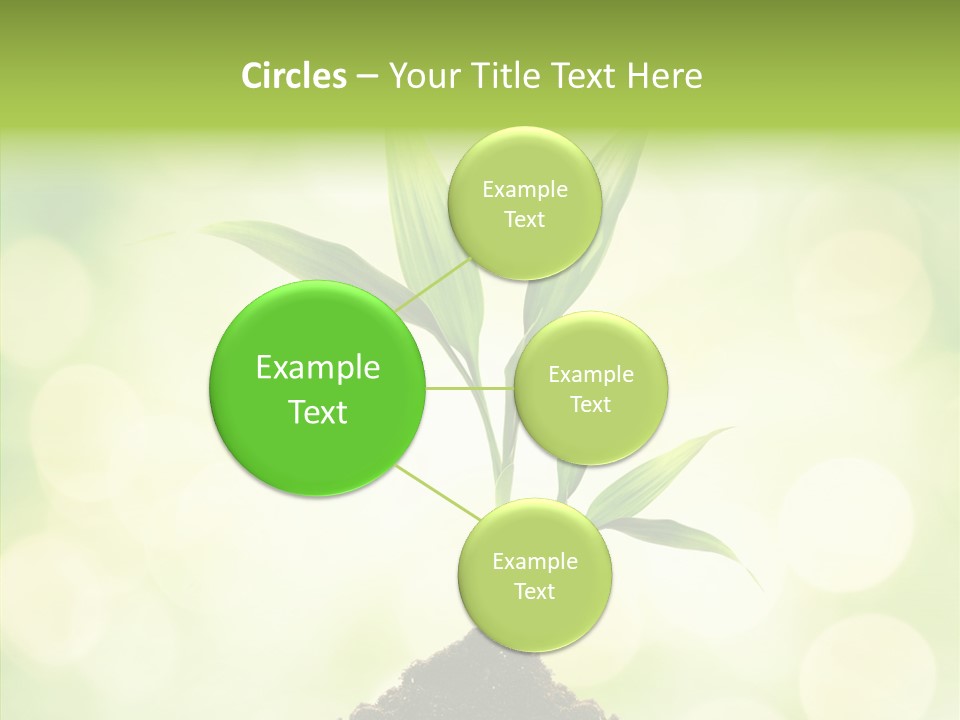 Circles – Your Title Text Here

Example Text

Example Text

Example Text

Example Text